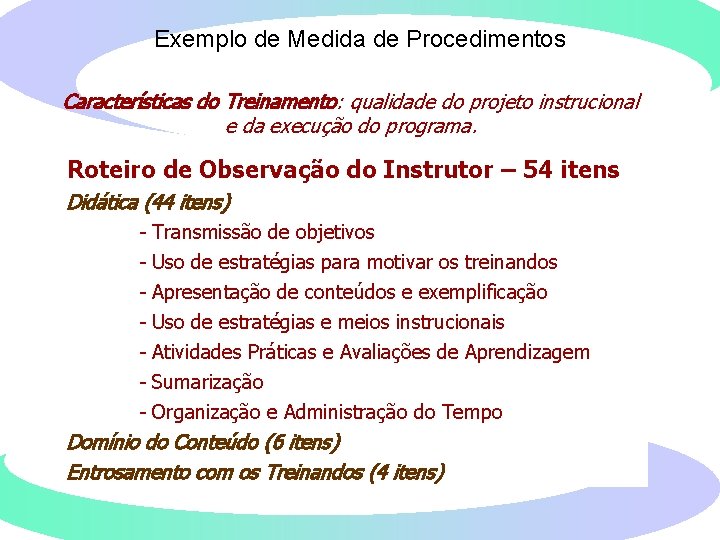 Exemplo de Medida de Procedimentos

Características do Treinamento: qualidade do projeto instrucional e da execução do programa.

Roteiro de Observação do Instrutor – 54 itens

Didática (44 itens)

- Transmissão de objetivos
- Uso de estratégias para motivar os treinandos
- Apresentação de conteúdos e exemplificação
- Uso de estratégias e meios instrucionais
- Atividades Práticas e Avaliações de Aprendizagem
- Sumarização
- Organização e Administração do Tempo

Domínio do Conteúdo (6 itens)

Entrosamento com os Treinandos (4 itens)